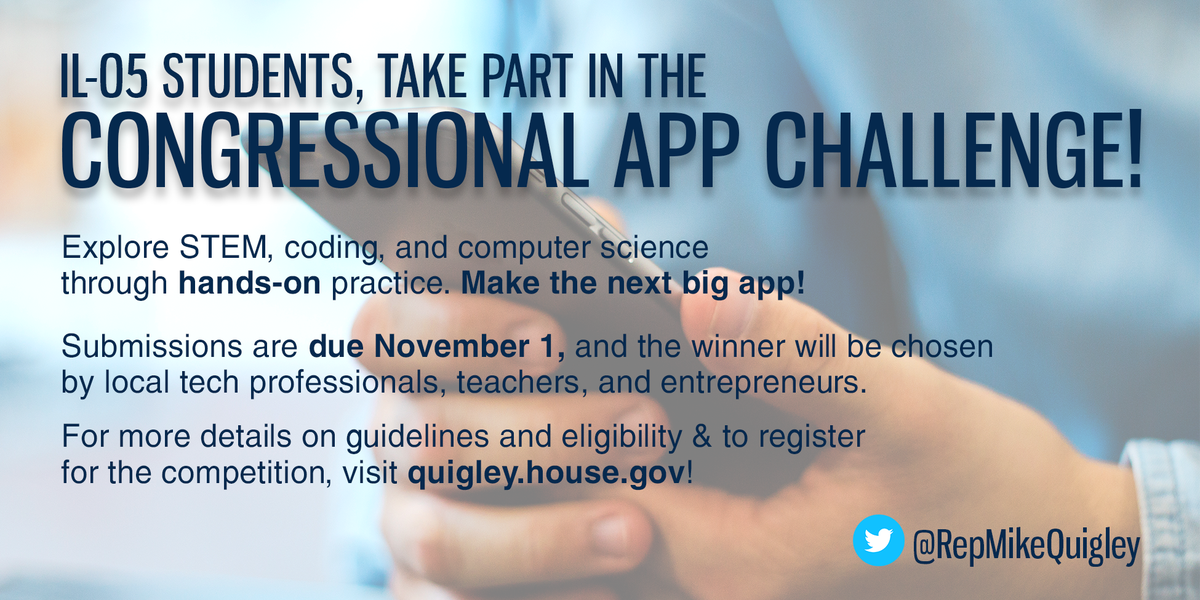 IL-05 STUDENTS, TAKE PART IN THE
CONGRESSIONAL APP CHALLENGE!

Explore STEM, coding, and computer science through hands-on practice. Make the next big app!

Submissions are due November 1, and the winner will be chosen by local tech professionals, teachers, and entrepreneurs.

For more details on guidelines and eligibility & to register for the competition, visit quigley.house.gov!

@RepMikeQuigley